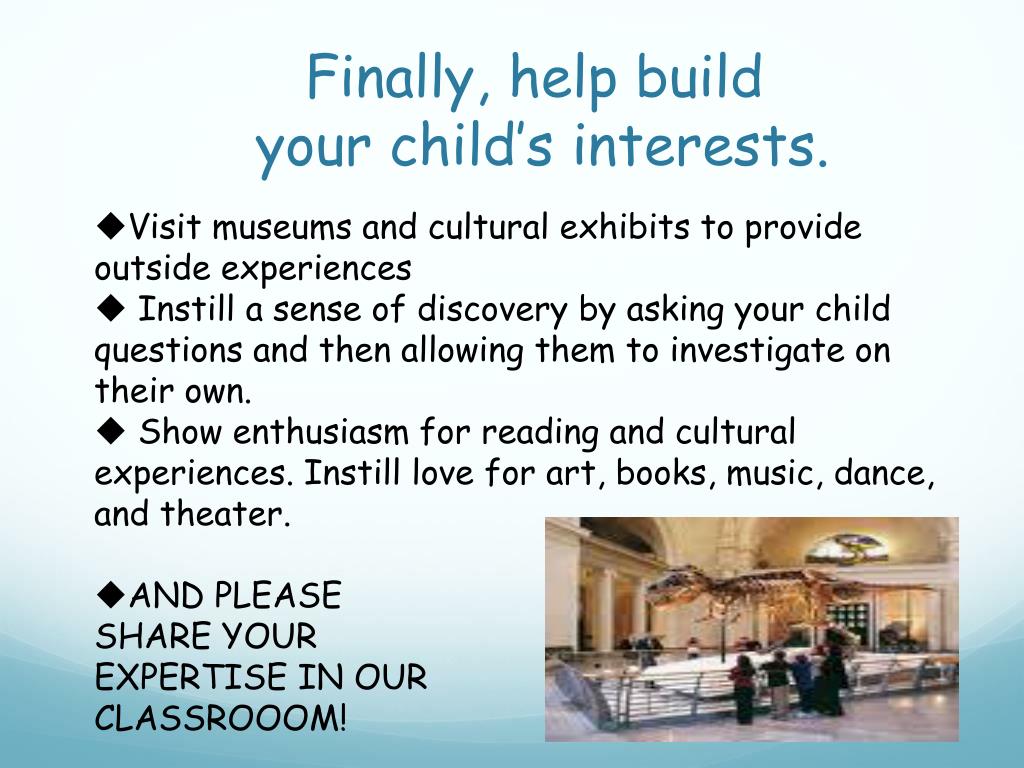 Finally, help build your child’s interests.

◆Visit museums and cultural exhibits to provide outside experiences
◆ Instill a sense of discovery by asking your child questions and then allowing them to investigate on their own.
◆ Show enthusiasm for reading and cultural experiences. Instill love for art, books, music, dance, and theater.

◆AND PLEASE SHARE YOUR EXPERTISE IN OUR CLASSROOOM!